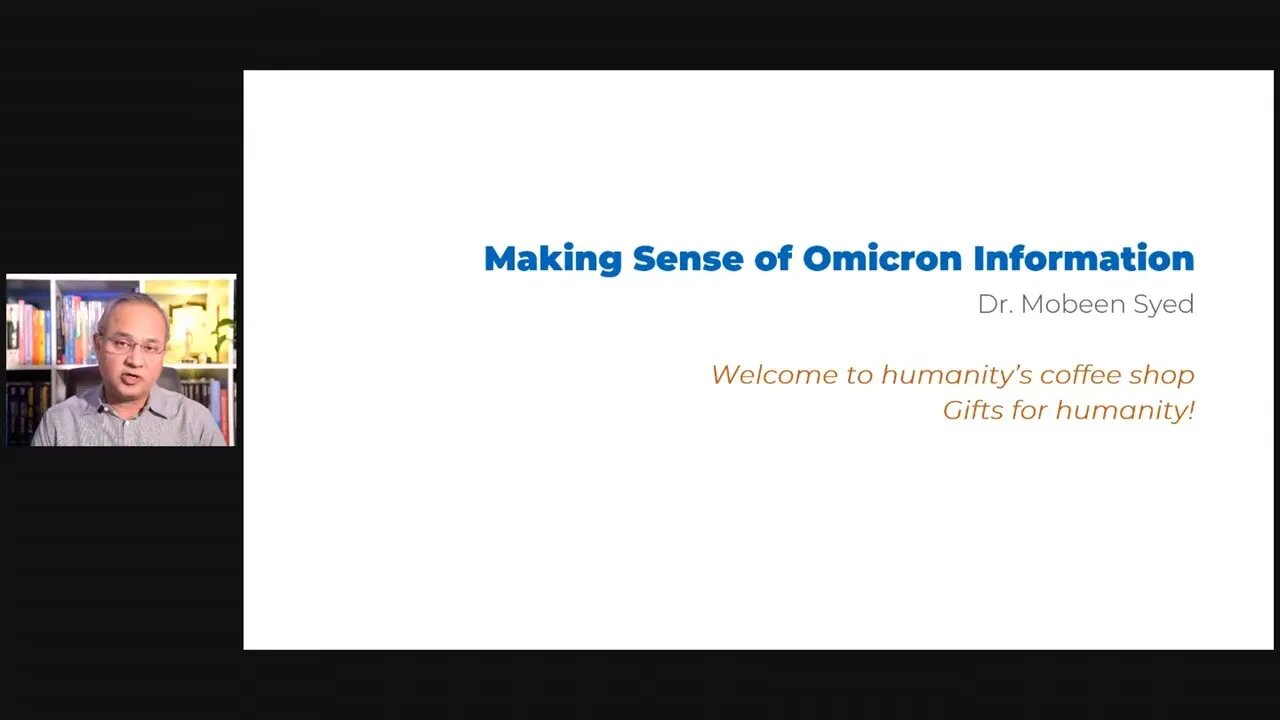 Making Sense of Omicron Information

Dr. Mobeen Syed

Welcome to humanity's coffee shop
Gifts for humanity!